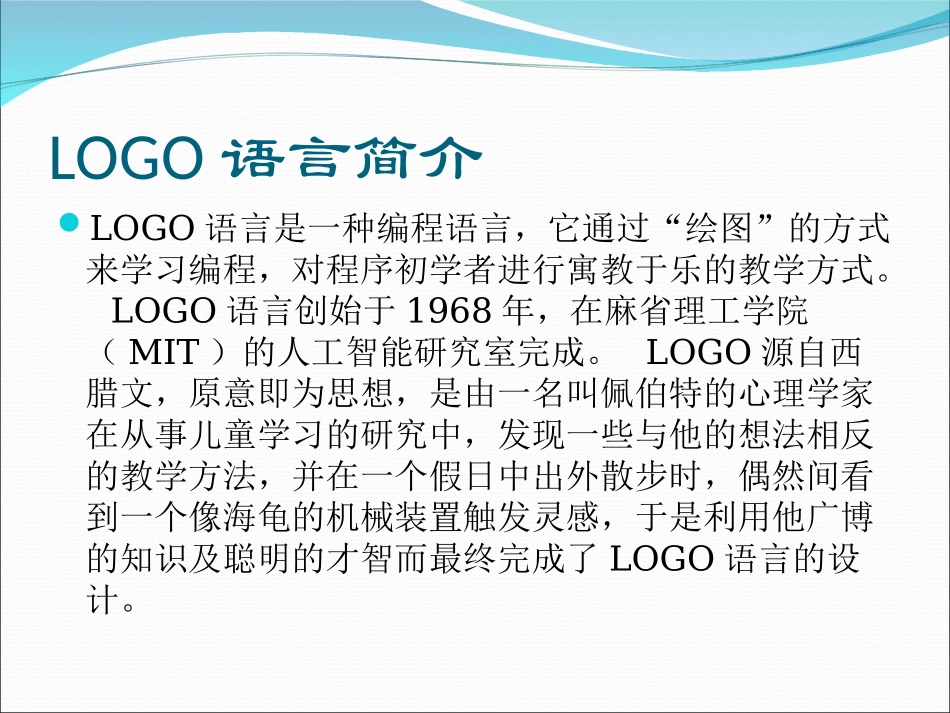 LOGO 语言简介

LOGO 语言是一种编程语言，它通过“绘图”的方式来学习编程，对程序初学者进行寓教于乐的教学方式。 LOGO 语言创始于 1968 年，在麻省理工学院（ MIT ）的人工智能研究室完成。 LOGO 源自西腊文，原意即为思想，是由一名叫佩伯特的心理学家在从事儿童学习的研究中，发现一些与他的想法相反的教学方法，并在一个假日中出外散步时，偶然间看到一个像海龟的机械装置触发灵感，于是利用他广博的知识及聪明的才智而最终完成了 LOGO 语言的设计。